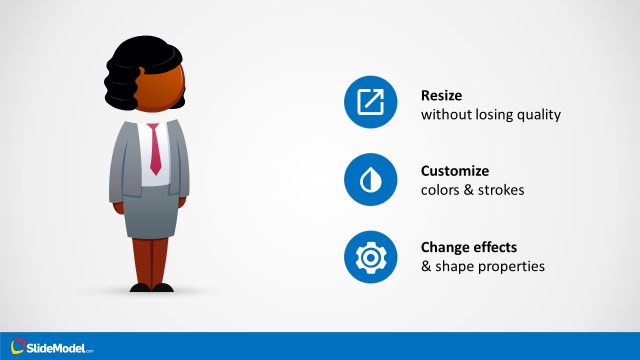 Resize
without losing quality

Customize
colors & strokes

Change effects
& shape properties

SlideModel.com